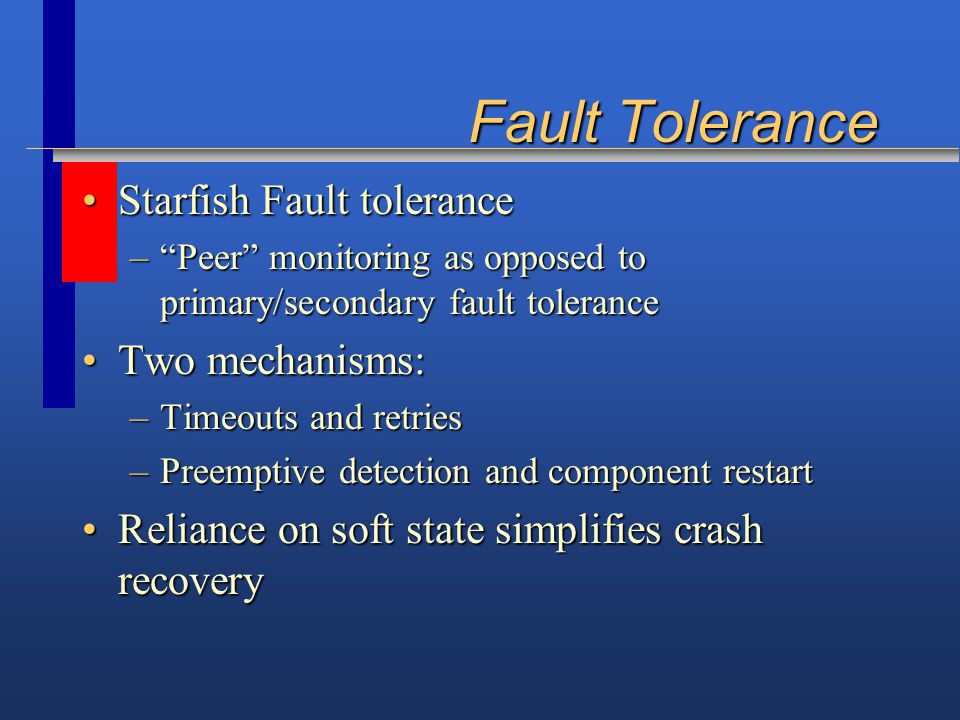 Fault Tolerance

• Starfish Fault tolerance
– “Peer” monitoring as opposed to primary/secondary fault tolerance
• Two mechanisms:
– Timeouts and retries
– Preemptive detection and component restart
• Reliance on soft state simplifies crash recovery